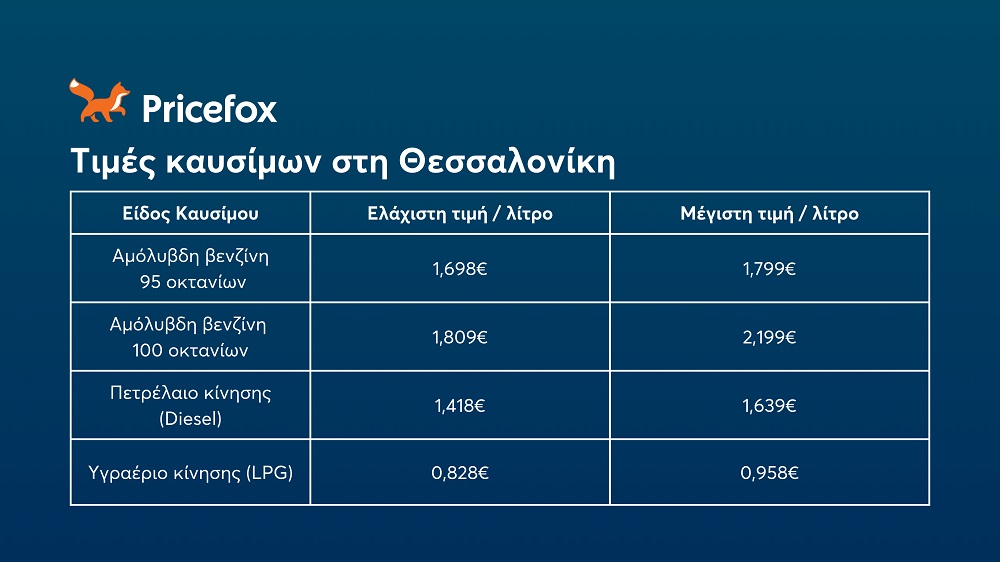 Pricefox

Τιμές καυσίμων στη Θεσσαλονίκη

| Είδος Καυσίμου | Ελάχιστη τιμή / λίτρο | Μέγιστη τιμή / λίτρο |
|---|---|---|
| Αμόλυβδη βενζίνη 95 οκτανίων | 1,698€ | 1,799€ |
| Αμόλυβδη βενζίνη 100 οκτανίων | 1,809€ | 2,199€ |
| Πετρέλαιο κίνησης (Diesel) | 1,418€ | 1,639€ |
| Υγραέριο κίνησης (LPG) | 0,828€ | 0,958€ |